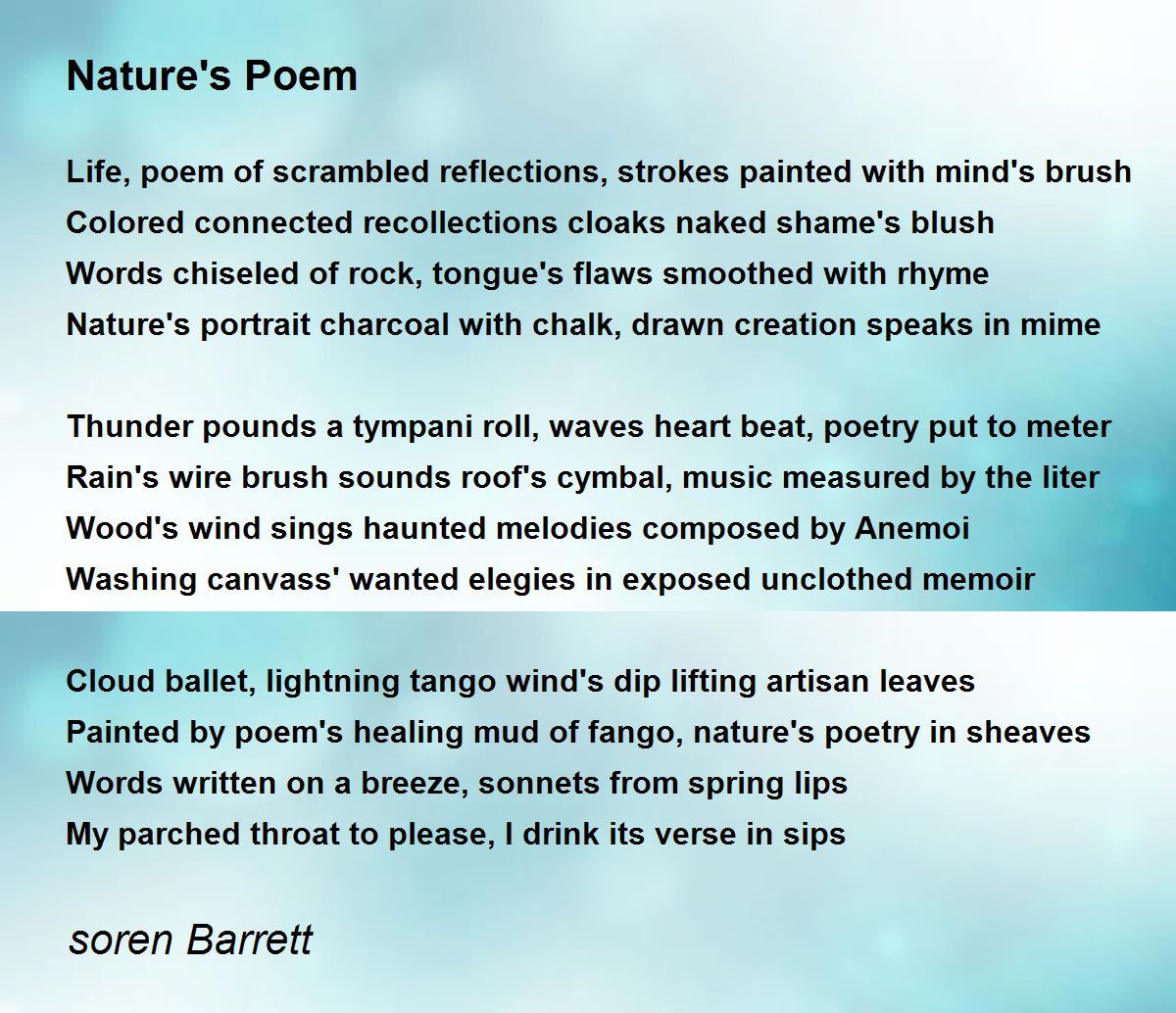 Nature's Poem

Life, poem of scrambled reflections, strokes painted with mind's brush
Colored connected recollections cloaks naked shame's blush
Words chiseled of rock, tongue's flaws smoothed with rhyme
Nature's portrait charcoal with chalk, drawn creation speaks in mime

Thunder pounds a tympani roll, waves heart beat, poetry put to meter
Rain's wire brush sounds roof's cymbal, music measured by the liter
Wood's wind sings haunted melodies composed by Anemoi
Washing canvass' wanted elegies in exposed unclothed memoir

Cloud ballet, lightning tango wind's dip lifting artisan leaves
Painted by poem's healing mud of fango, nature's poetry in sheaves
Words written on a breeze, sonnets from spring lips
My parched throat to please, I drink its verse in sips

soren Barrett